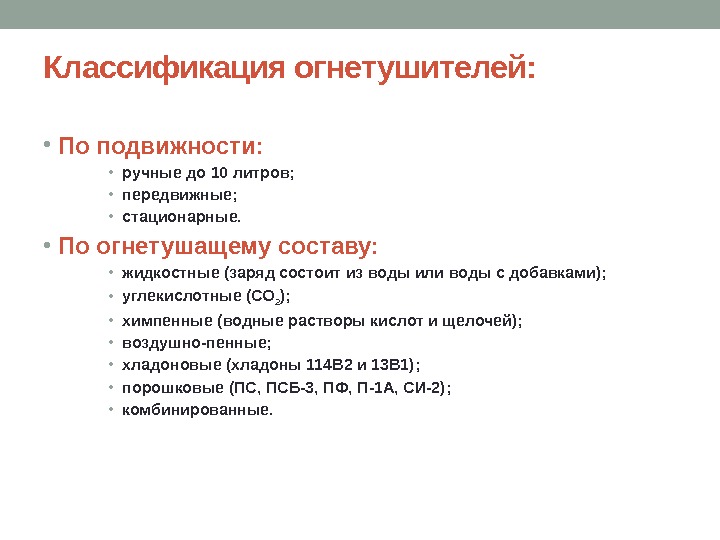 Классификация огнетушителей:

• По подвижности:
• ручные до 10 литров;
• передвижные;
• стационарные.
• По огнетушащему составу:
• жидкостные (заряд состоит из воды или воды с добавками);
• углекислотные ($CO_2$);
• химпенные (водные растворы кислот и щелочей);
• воздушно-пенные;
• хладоновые (хладоны 114В2 и 13В1);
• порошковые (ПС, ПСБ-3, ПФ, П-1А, СИ-2);
• комбинированные.